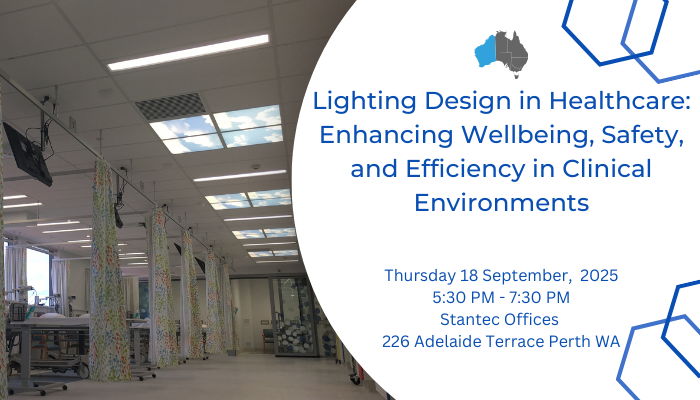 Lighting Design in Healthcare: Enhancing Wellbeing, Safety, and Efficiency in Clinical Environments

Thursday 18 September, 2025
5:30 PM - 7:30 PM
Stantec Offices
226 Adelaide Terrace Perth WA